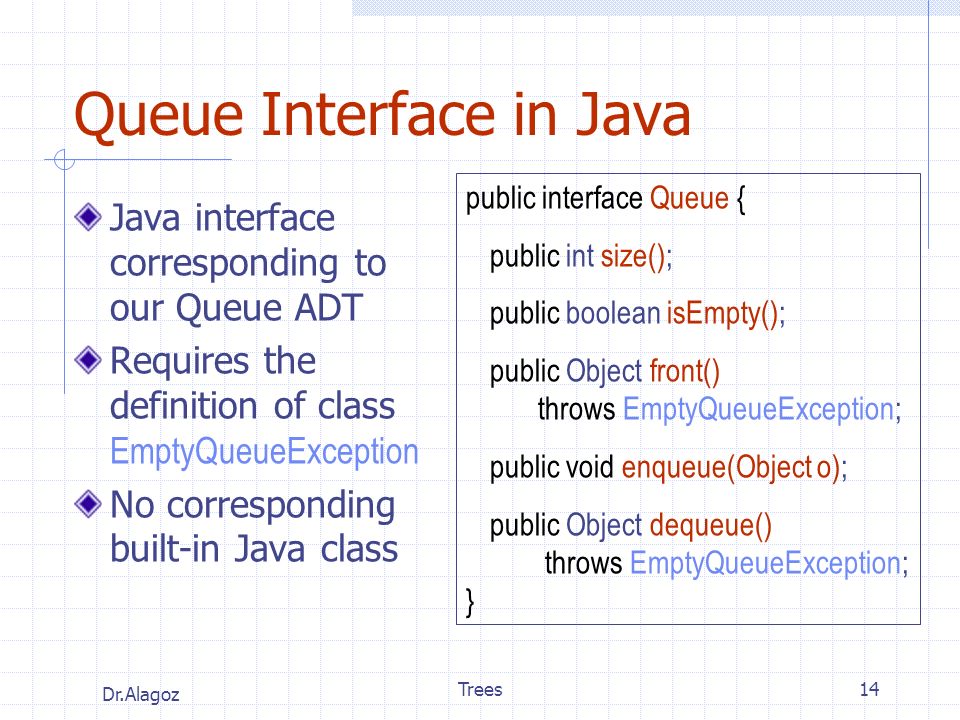 Queue Interface in Java

Java interface corresponding to our Queue ADT

Requires the definition of class EmptyQueueException

No corresponding built-in Java class

public interface Queue {
public int size();
public boolean isEmpty();
public Object front()
throws EmptyQueueException;
public void enqueue(Object o);
public Object dequeue()
throws EmptyQueueException;
}

Dr.Alagoz

Trees

14